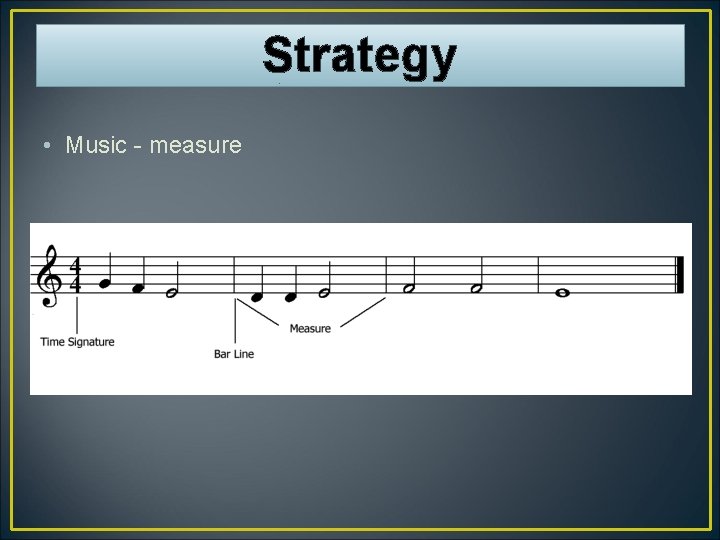 Strategy

• Music - measure

$\frac{4}{4}$

Time Signature

Bar Line

Measure